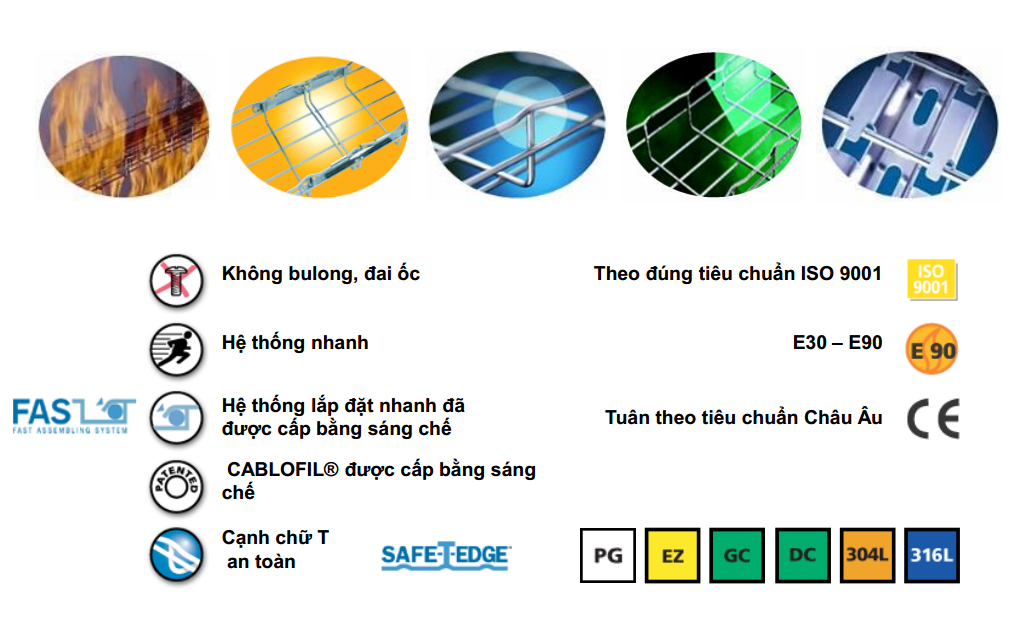 Không bulong, đai ốc

Hệ thống nhanh

FASLOT
FAST ASSEMBLING SYSTEM

Hệ thống lắp đặt nhanh đã được cấp bằng sáng chế

PATENTED

CABLOFIL® được cấp bằng sáng chế

Cạnh chữ T an toàn

SAFE-T-EDGE

Theo đúng tiêu chuẩn ISO 9001

ISO 9001

E30 – E90

E 90

Tuân theo tiêu chuẩn Châu Âu

CE

PG EZ GC DC 304L 316L